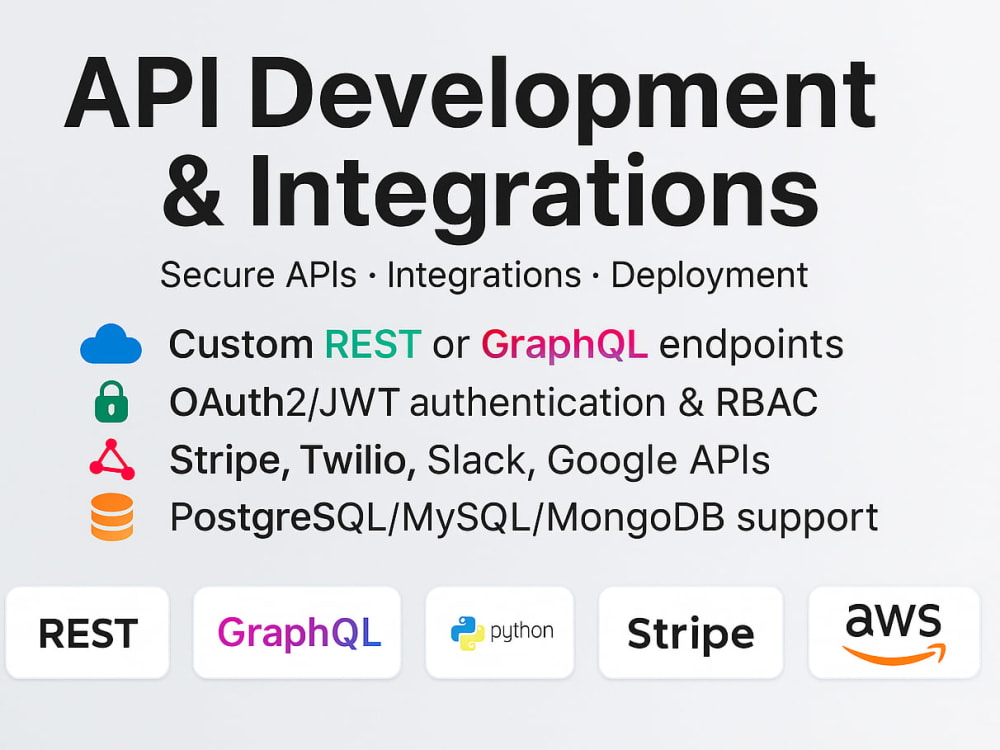 API Development & Integrations

Secure APIs · Integrations · Deployment

Custom REST or GraphQL endpoints
OAuth2/JWT authentication & RBAC
Stripe, Twilio, Slack, Google APIs
PostgreSQL/MySQL/MongoDB support

REST
GraphQL
python
Stripe
aws